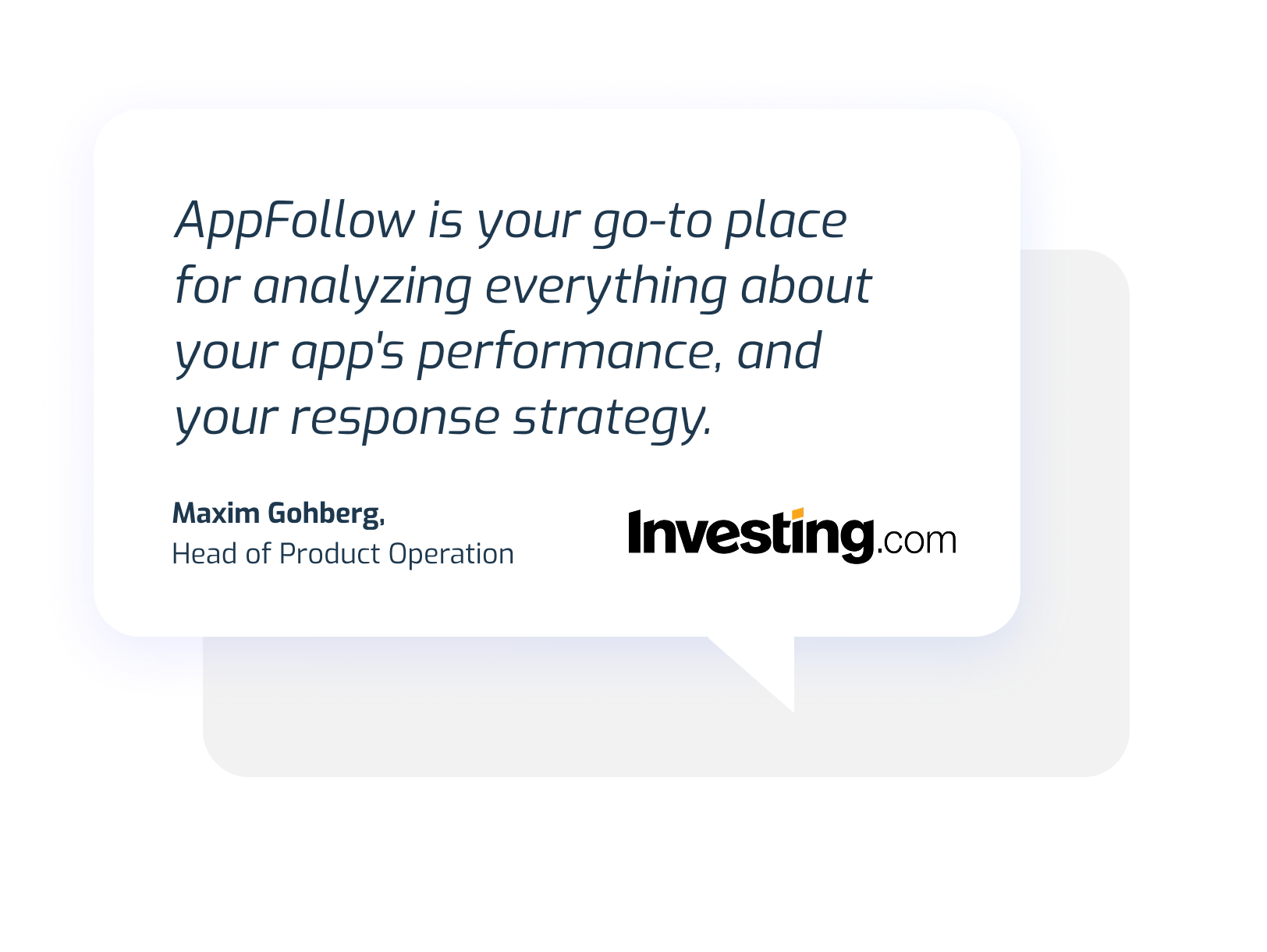 AppFollow is your go-to place for analyzing everything about your app's performance, and your response strategy.

Maxim Gohberg,
Head of Product Operation

Investing.com